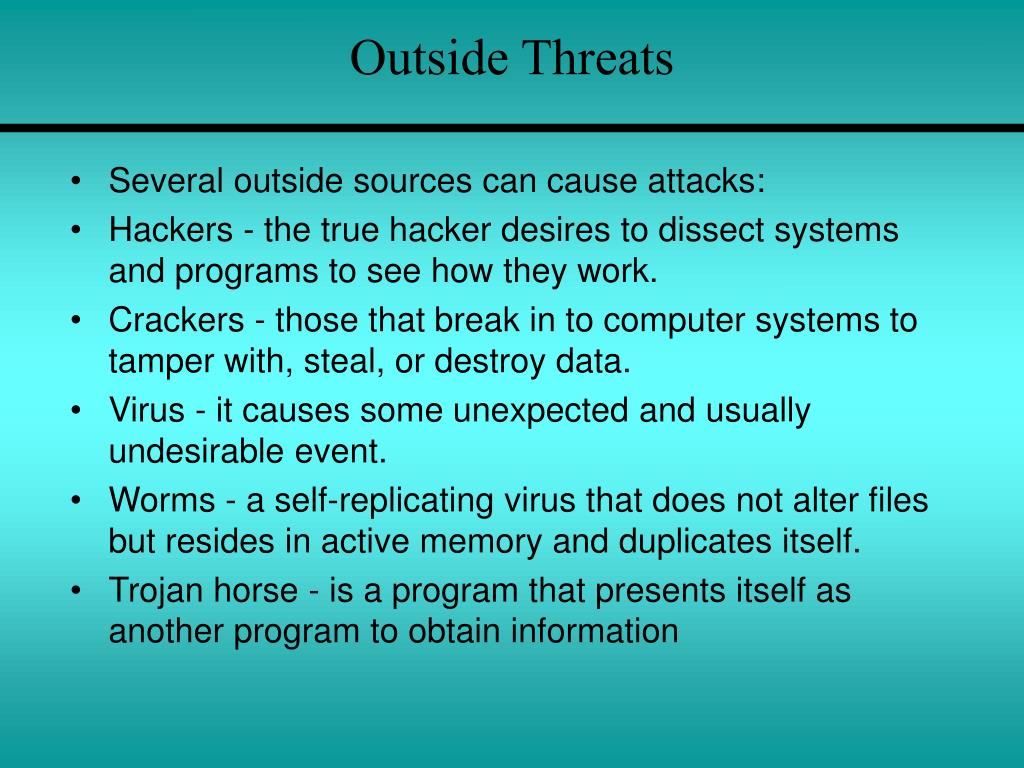 Outside Threats

• Several outside sources can cause attacks:
• Hackers - the true hacker desires to dissect systems and programs to see how they work.
• Crackers - those that break in to computer systems to tamper with, steal, or destroy data.
• Virus - it causes some unexpected and usually undesirable event.
• Worms - a self-replicating virus that does not alter files but resides in active memory and duplicates itself.
• Trojan horse - is a program that presents itself as another program to obtain information